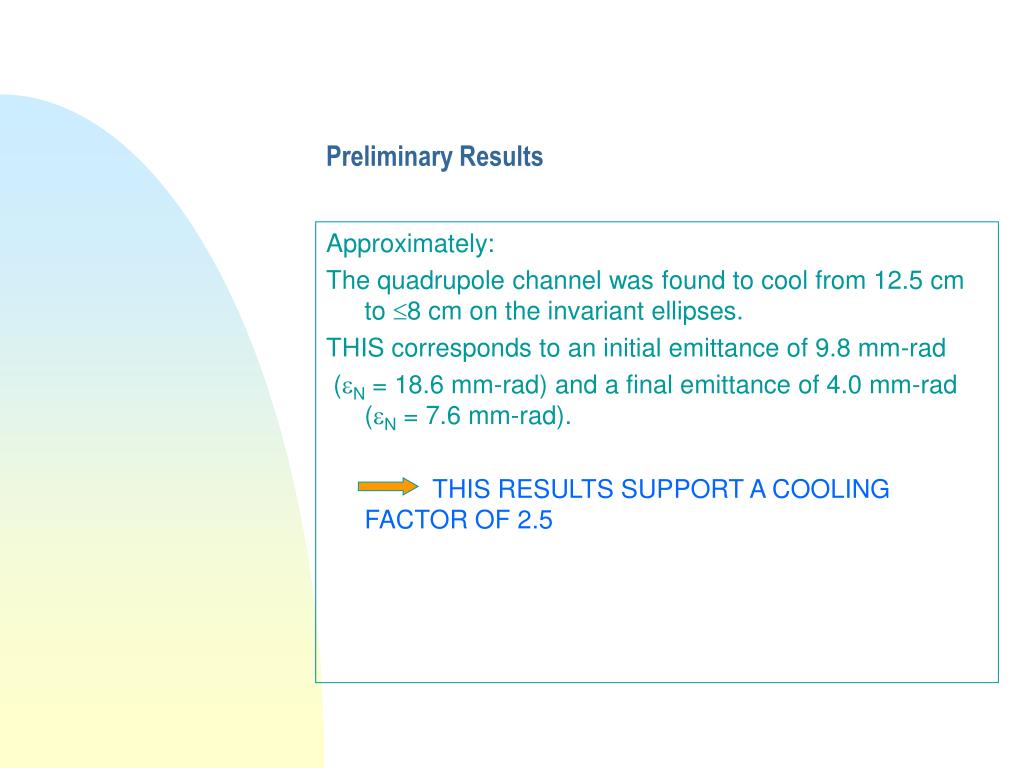 Preliminary Results

Approximately:

The quadrupole channel was found to cool from 12.5 cm to $\leq$8 cm on the invariant ellipses.

THIS corresponds to an initial emittance of 9.8 mm-rad ($\varepsilon_N$ = 18.6 mm-rad) and a final emittance of 4.0 mm-rad ($\varepsilon_N$ = 7.6 mm-rad).

THIS RESULTS SUPPORT A COOLING FACTOR OF 2.5